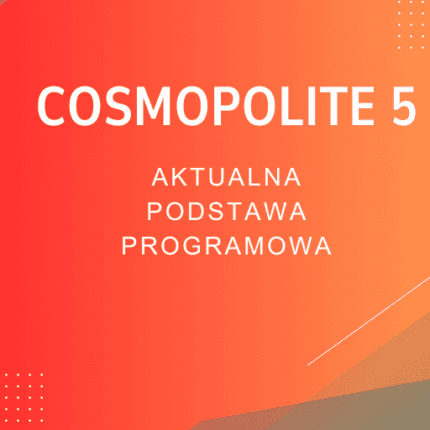 COSMOPOLITE 5

AKTUALNA PODSTAWA PROGRAMOWA